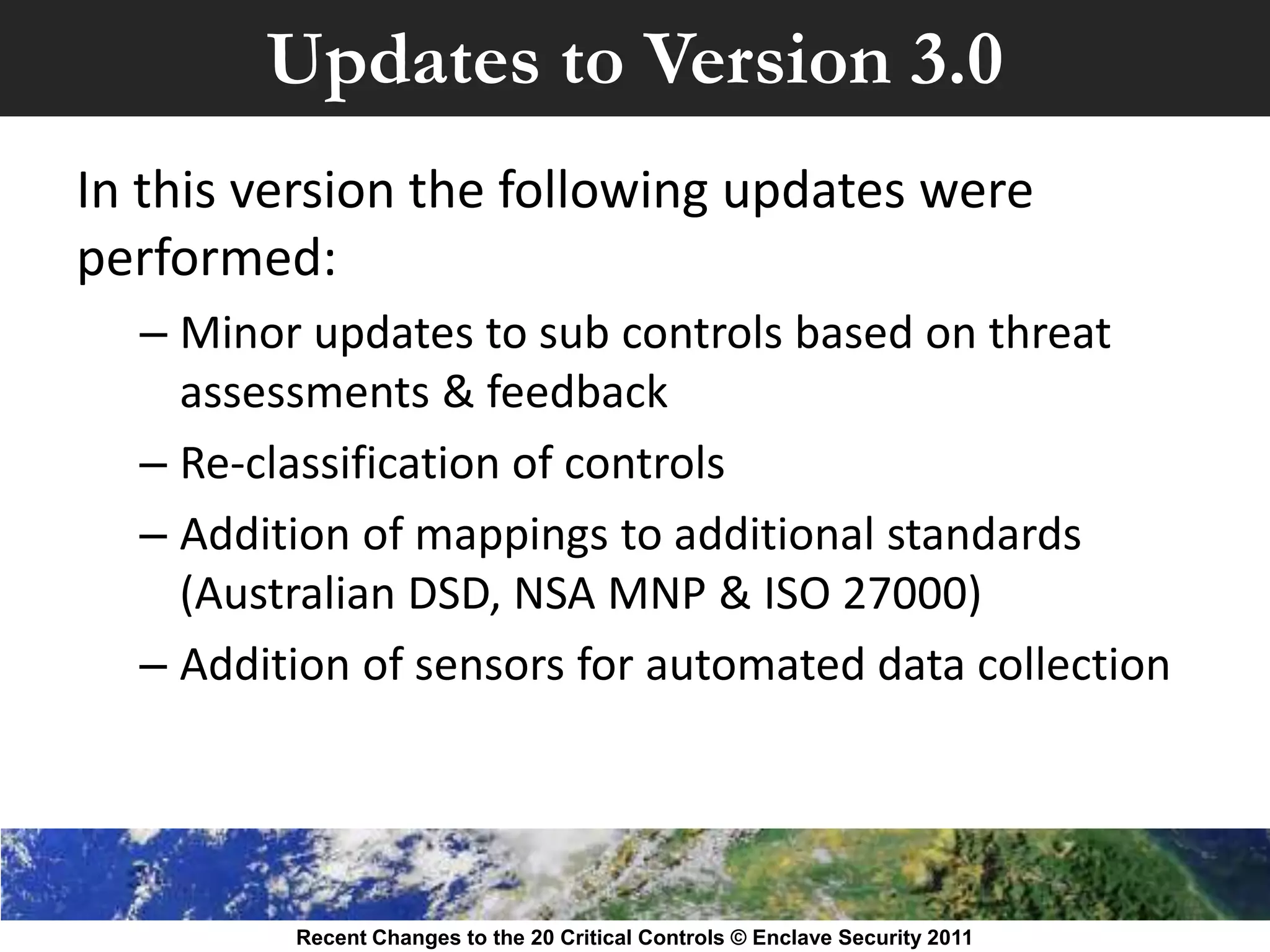 Updates to Version 3.0

In this version the following updates were performed:

– Minor updates to sub controls based on threat assessments & feedback

– Re-classification of controls

– Addition of mappings to additional standards (Australian DSD, NSA MNP & ISO 27000)

– Addition of sensors for automated data collection

Recent Changes to the 20 Critical Controls © Enclave Security 2011